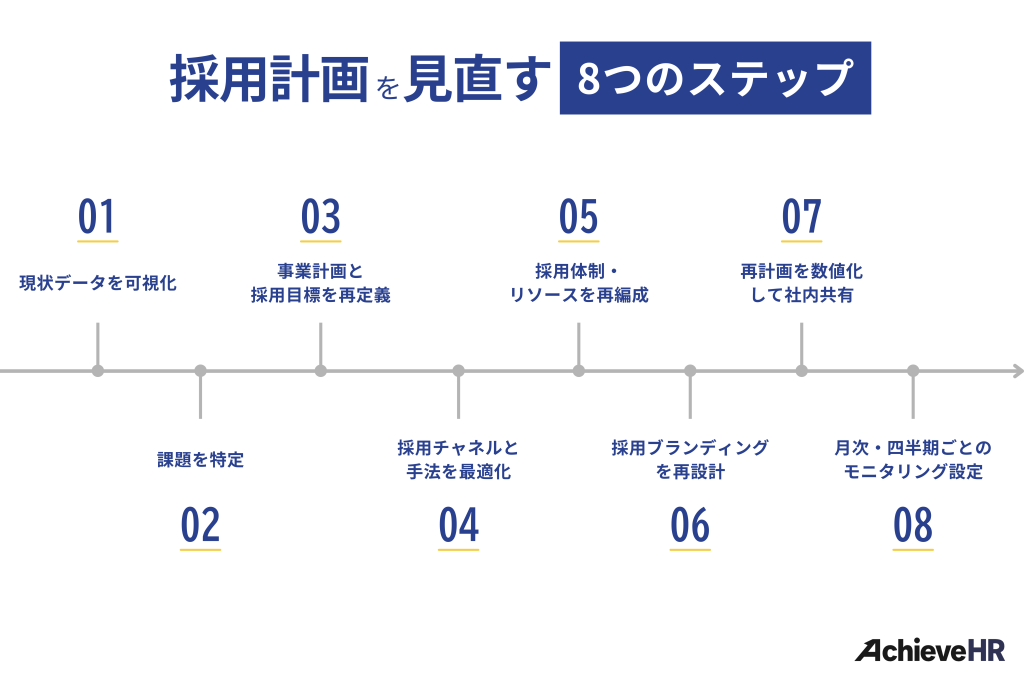 採用計画を見直す 8つのステップ

01
現状データを可視化

02
課題を特定

03
事業計画と採用目標を再定義

04
採用チャネルと手法を最適化

05
採用体制・リソースを再編成

06
採用ブランディングを再設計

07
再計画を数値化して社内共有

08
月次・四半期ごとのモニタリング設定

AchieveHR